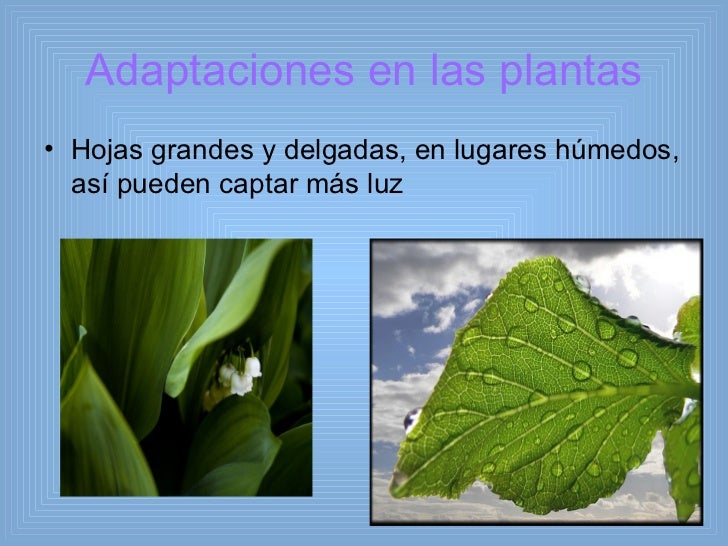 Adaptaciones en las plantas

• Hojas grandes y delgadas, en lugares húmedos, así pueden captar más luz